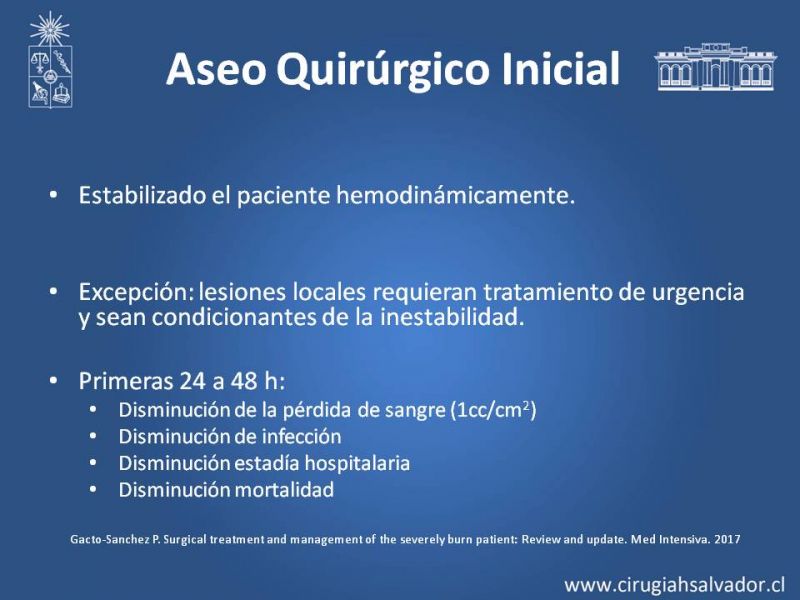 Aseo Quirúrgico Inicial

• Estabilizado el paciente hemodinámicamente.

• Excepción: lesiones locales requieran tratamiento de urgencia y sean condicionantes de la inestabilidad.

• Primeras 24 a 48 h:
  • Disminución de la pérdida de sangre (1cc/cm$^2$)
  • Disminución de infección
  • Disminución estadía hospitalaria
  • Disminución mortalidad

Gacto-Sanchez P. Surgical treatment and management of the severely burn patient: Review and update. Med Intensiva. 2017

www.cirugiahsalvador.cl